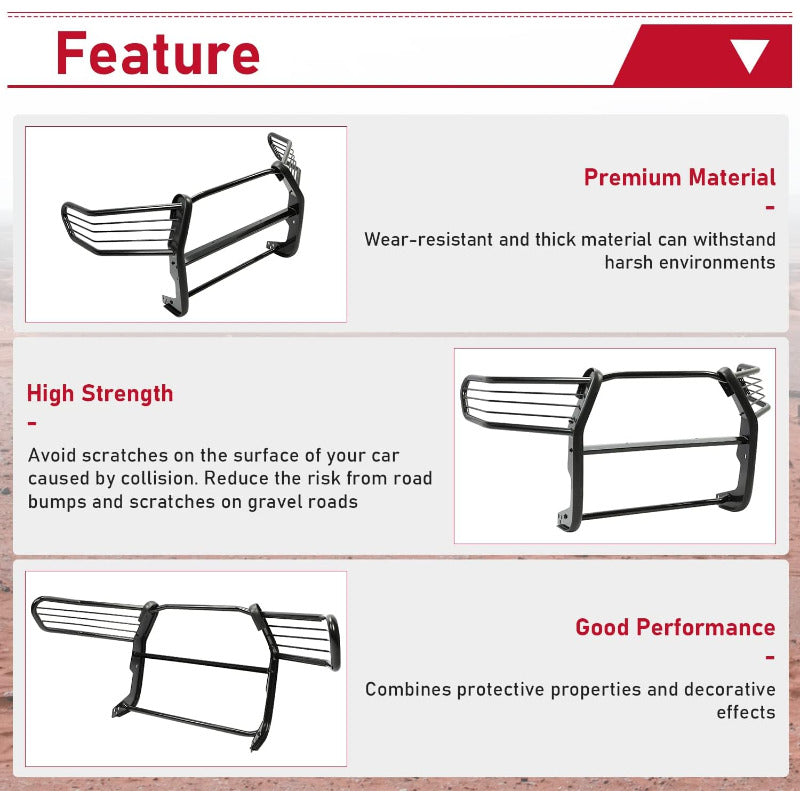 Feature

Premium Material
-
Wear-resistant and thick material can withstand harsh environments

High Strength
-
Avoid scratches on the surface of your car caused by collision. Reduce the risk from road bumps and scratches on gravel roads

Good Performance
-
Combines protective properties and decorative effects